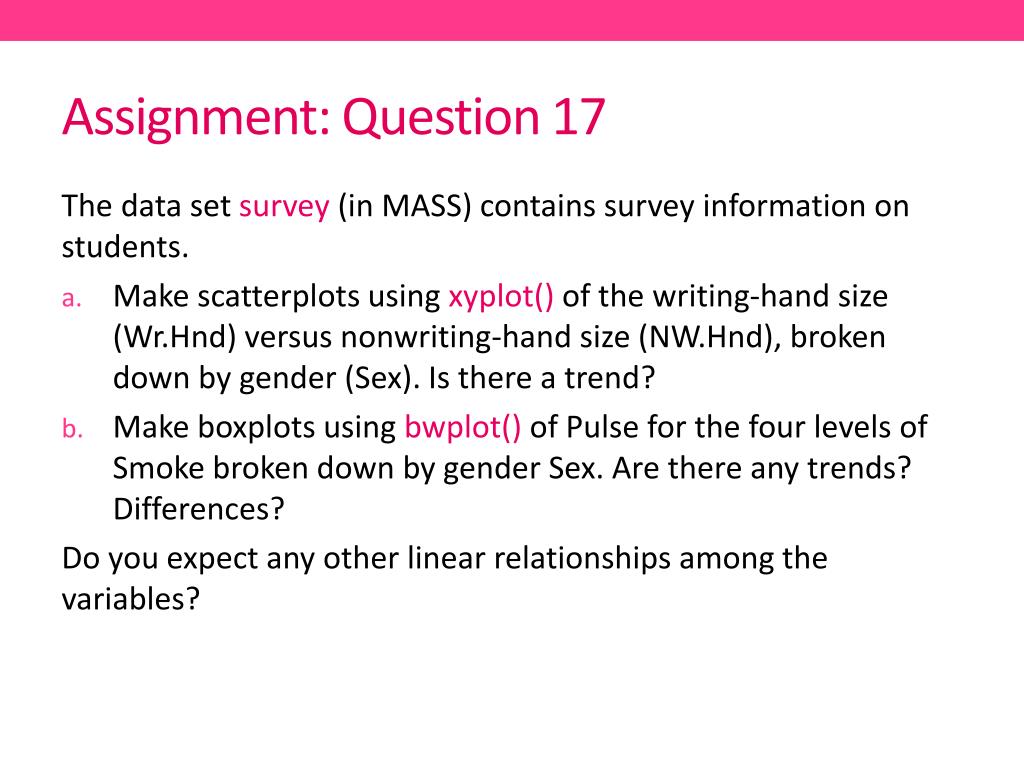 Assignment: Question 17

The data set survey (in MASS) contains survey information on students.

a. Make scatterplots using xyplot() of the writing-hand size (Wr.Hnd) versus nonwriting-hand size (NW.Hnd), broken down by gender (Sex). Is there a trend?

b. Make boxplots using bwplot() of Pulse for the four levels of Smoke broken down by gender Sex. Are there any trends? Differences?

Do you expect any other linear relationships among the variables?